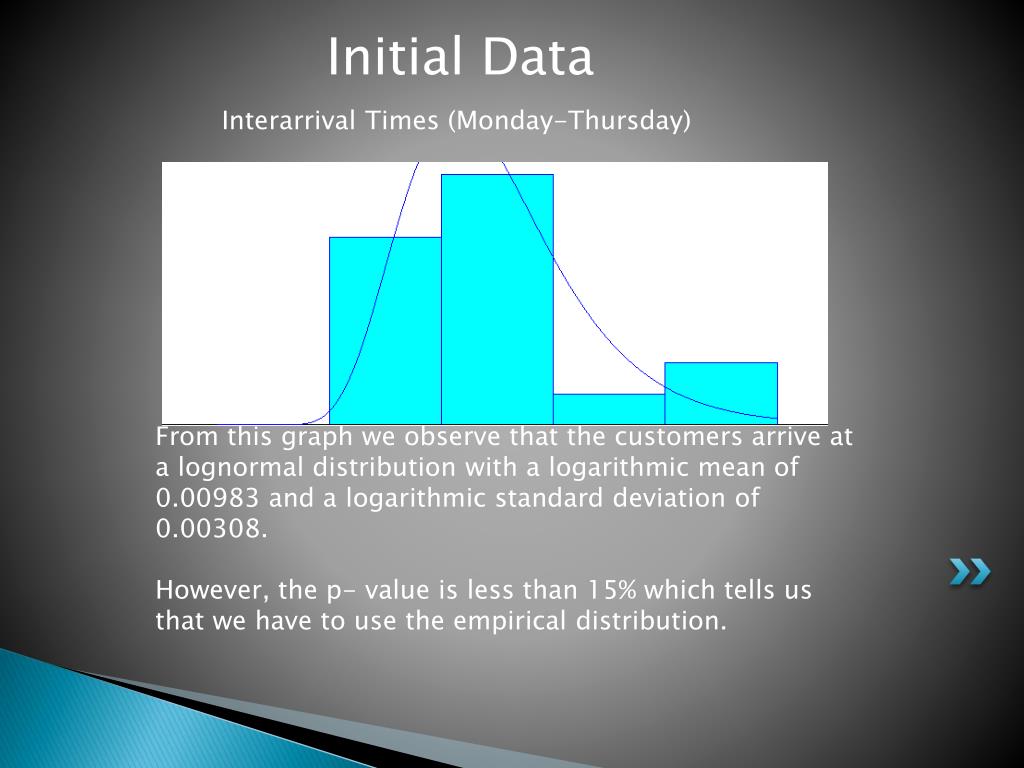 Initial Data

Interarrival Times (Monday-Thursday)

From this graph we observe that the customers arrive at a lognormal distribution with a logarithmic mean of 0.00983 and a logarithmic standard deviation of 0.00308.

However, the p- value is less than 15% which tells us that we have to use the empirical distribution.